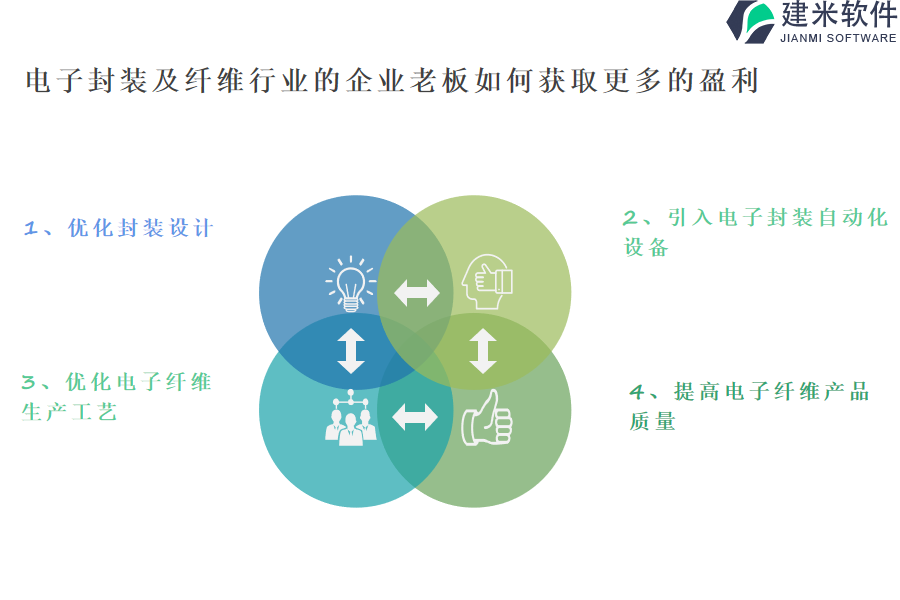 建米软件
JIANMI SOFTWARE

电子封装及纤维行业的企业老板如何获取更多的盈利

1、优化封装设计

2、引入电子封装自动化设备

3、优化电子纤维生产工艺

4、提高电子纤维产品质量